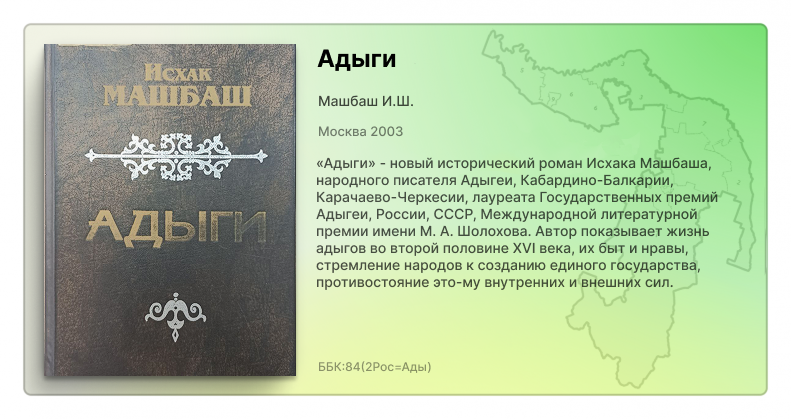 Исхак
МАШБАШ

АДЫГИ

Адыги

Машбаш И.Ш.

Москва 2003

«Адыги» - новый исторический роман Исхака Машбаша, народного писателя Адыгеи, Кабардино-Балкарии, Карачаево-Черкесии, лауреата Государственных премий Адыгеи, России, СССР, Международной литературной премии имени М. А. Шолохова. Автор показывает жизнь адыгов во второй половине XVI века, их быт и нравы, стремление народов к созданию единого государства, противостояние это-му внутренних и внешних сил.

ББК:84(2Рос=Ады)